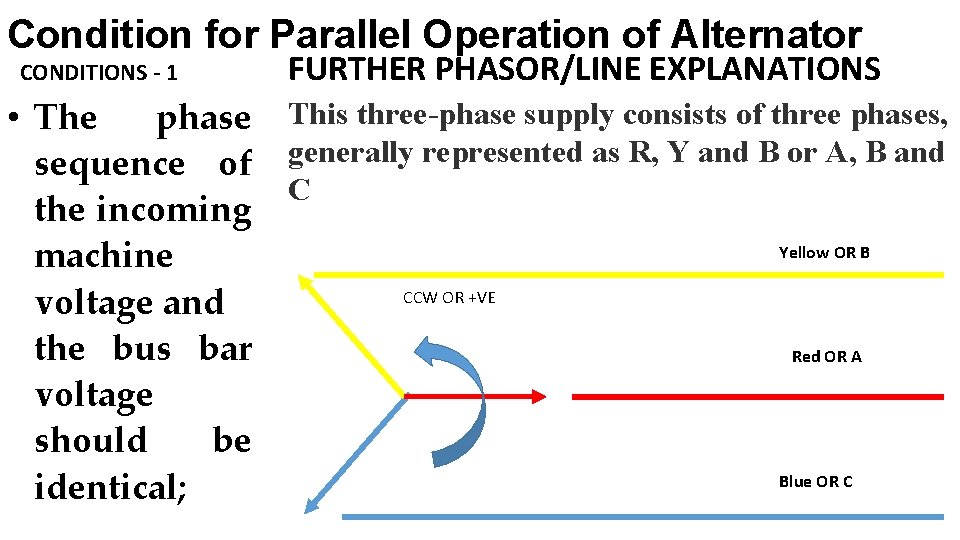 Condition for Parallel Operation of Alternator

CONDITIONS - 1

• The phase sequence of the incoming machine voltage and the bus bar voltage should be identical;

FURTHER PHASOR/LINE EXPLANATIONS

This three-phase supply consists of three phases, generally represented as R, Y and B or A, B and C

Yellow OR B

CCW OR +VE

Red OR A

Blue OR C